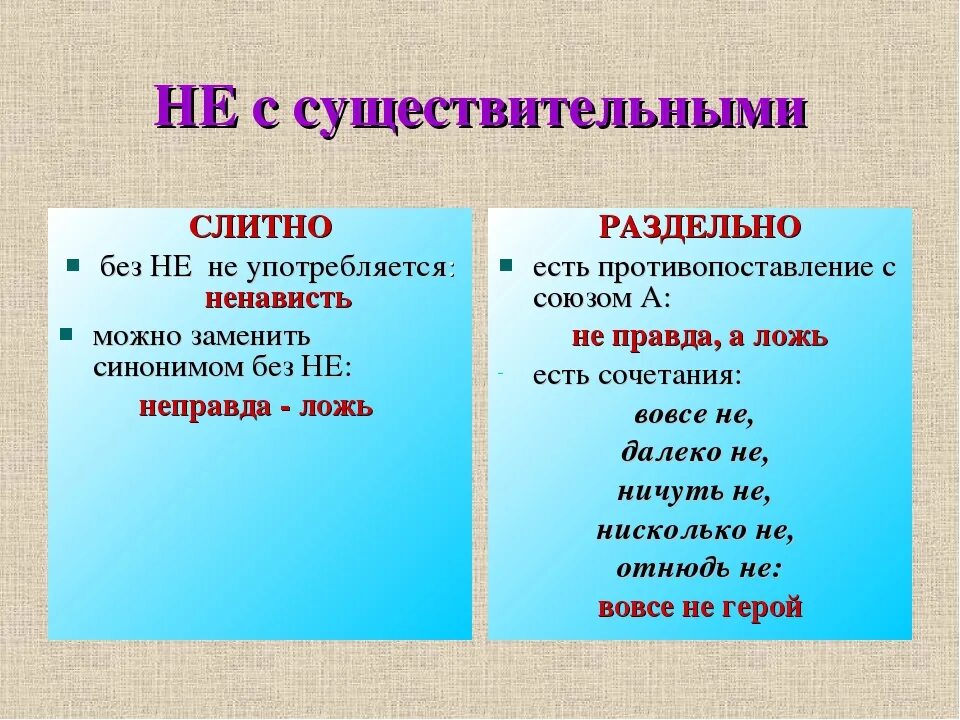 НЕ с существительными

СЛИТНО

без НЕ не употребляется: ненависть

можно заменить синонимом без НЕ:

неправда - ложь

РАЗДЕЛЬНО

есть противопоставление с союзом А:

не правда, а ложь

есть сочетания:

вовсе не,

далеко не,

ничуть не,

нисколько не,

отнюдь не:

вовсе не герой